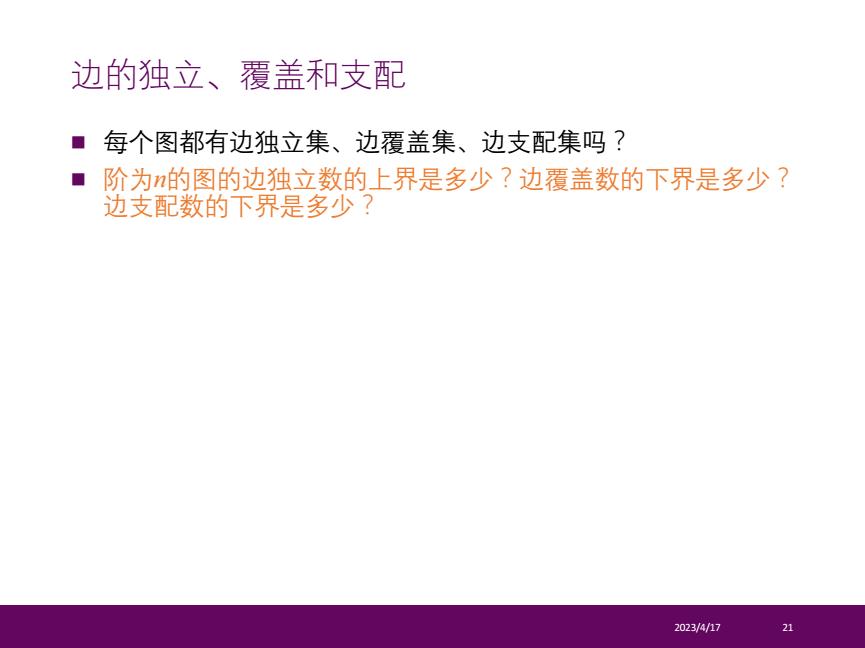 边的独立、覆盖和支配

■ 每个图都有边独立集、边覆盖集、边支配集吗？

■ 阶为$n$的图的边独立数的上界是多少？边覆盖数的下界是多少？边支配数的下界是多少？

2023/4/17 21